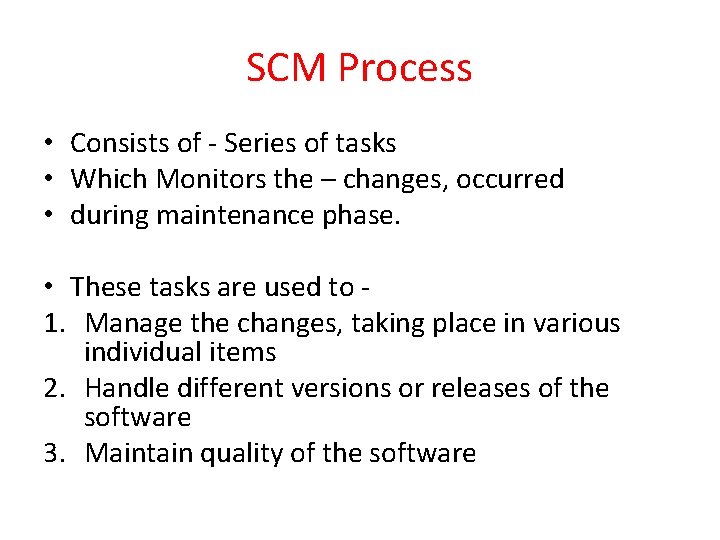 SCM Process

• Consists of - Series of tasks
• Which Monitors the – changes, occurred
• during maintenance phase.

• These tasks are used to -
1. Manage the changes, taking place in various individual items
2. Handle different versions or releases of the software
3. Maintain quality of the software